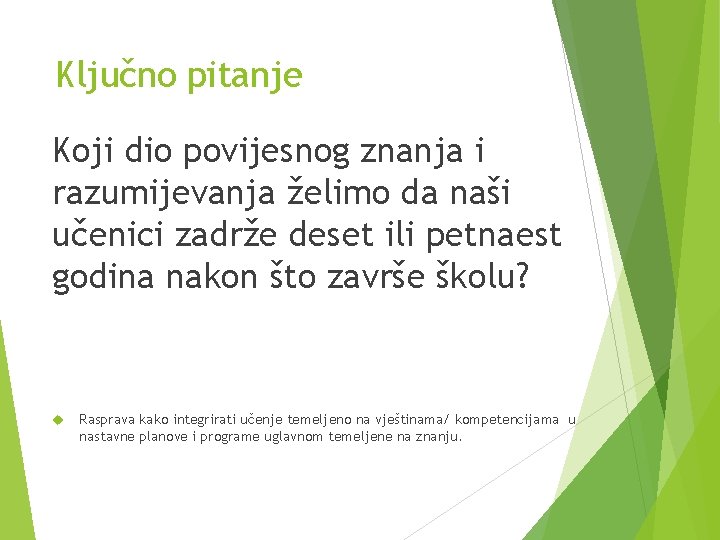 Ključno pitanje

Koji dio povijesnog znanja i razumijevanja želimo da naši učenici zadrže deset ili petnaest godina nakon što završe školu?

Rasprava kako integrirati učenje temeljeno na vještinama/ kompetencijama u nastavne planove i programe uglavnom temeljene na znanju.